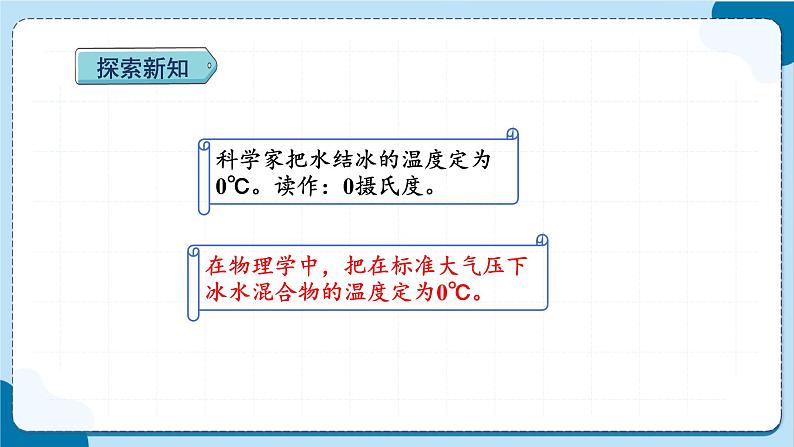 探索新知

科学家把水结冰的温度定为0℃。读作：0摄氏度。

在物理学中，把在标准大气压下冰水混合物的温度定为0℃。